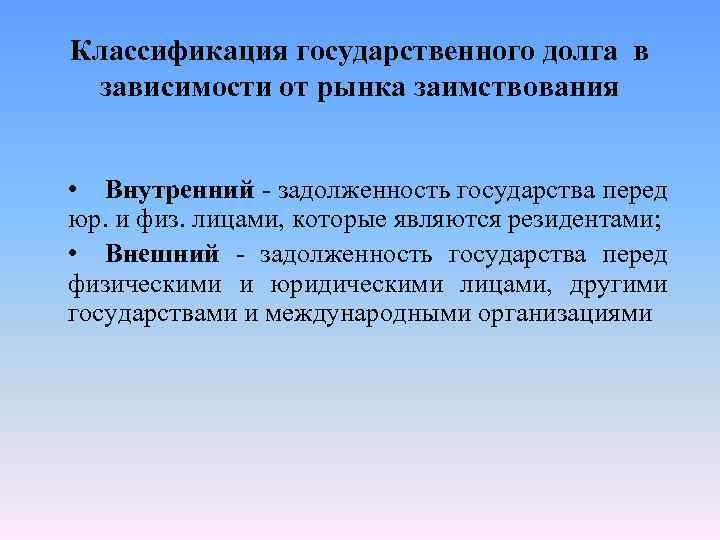 Классификация государственного долга в зависимости от рынка заимствования

• Внутренний - задолженность государства перед юр. и физ. лицами, которые являются резидентами;

• Внешний - задолженность государства перед физическими и юридическими лицами, другими государствами и международными организациями